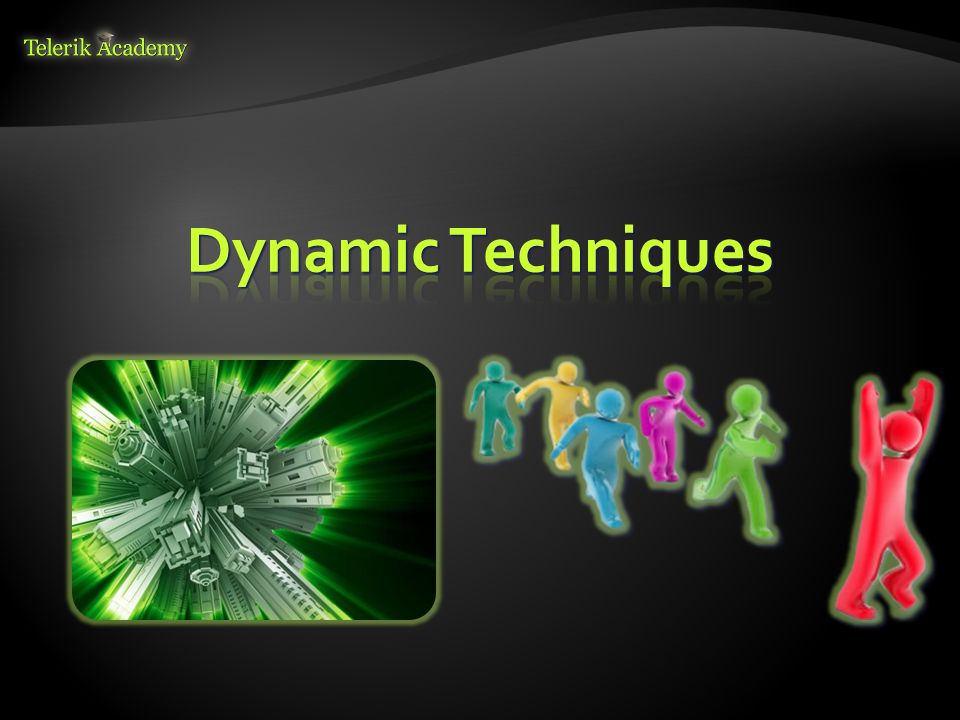 Telerik Academy

Dynamic Techniques